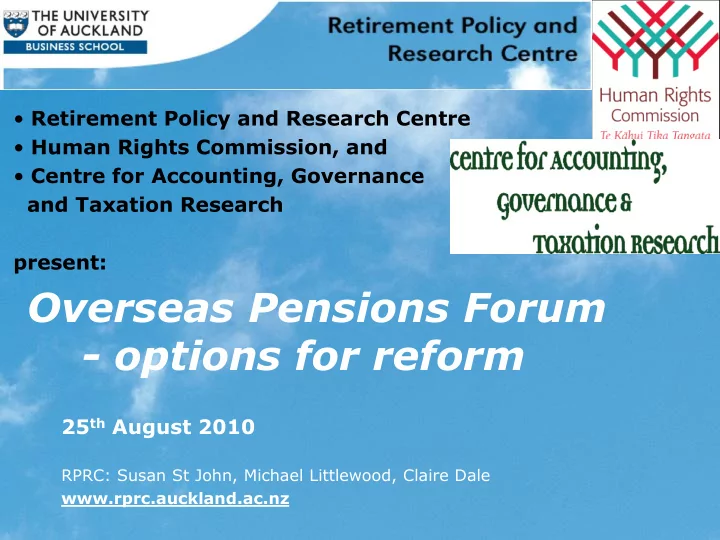 THE UNIVERSITY OF AUCKLAND
BUSINESS SCHOOL

Retirement Policy and Research Centre

Human Rights Commission
Te Kāhui Tika Tangata

• Retirement Policy and Research Centre
• Human Rights Commission, and
• Centre for Accounting, Governance and Taxation Research

centre for accounting, governance & taxation research

present:

Overseas Pensions Forum - options for reform

25$^{th}$ August 2010

RPRC: Susan St John, Michael Littlewood, Claire Dale
www.rprc.auckland.ac.nz